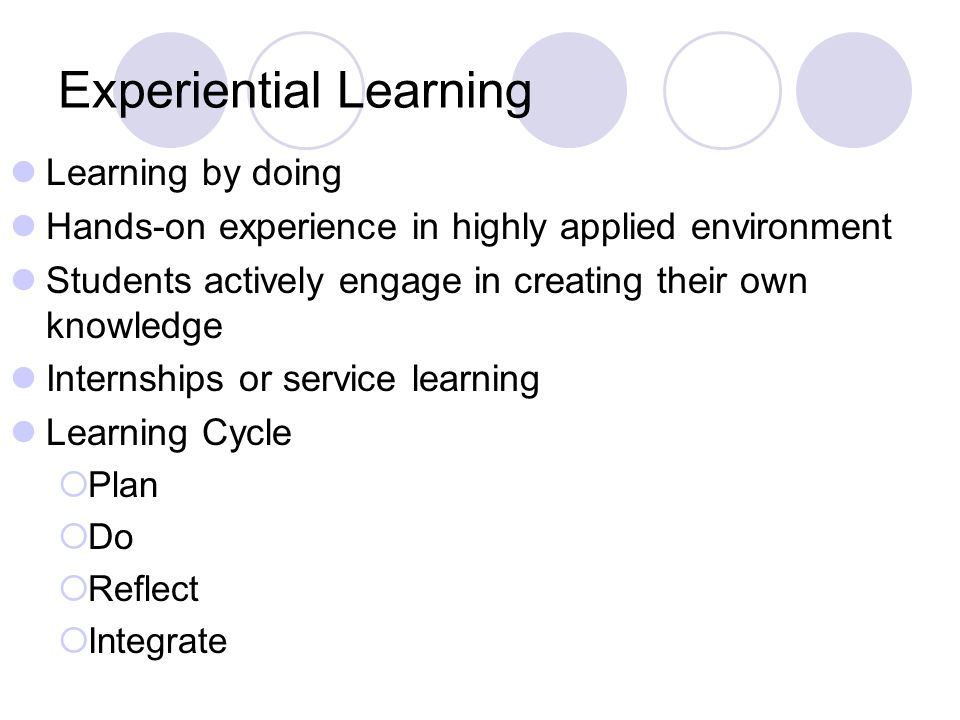 Experiential Learning

- Learning by doing
- Hands-on experience in highly applied environment
- Students actively engage in creating their own knowledge
- Internships or service learning
- Learning Cycle
  - Plan
  - Do
  - Reflect
  - Integrate